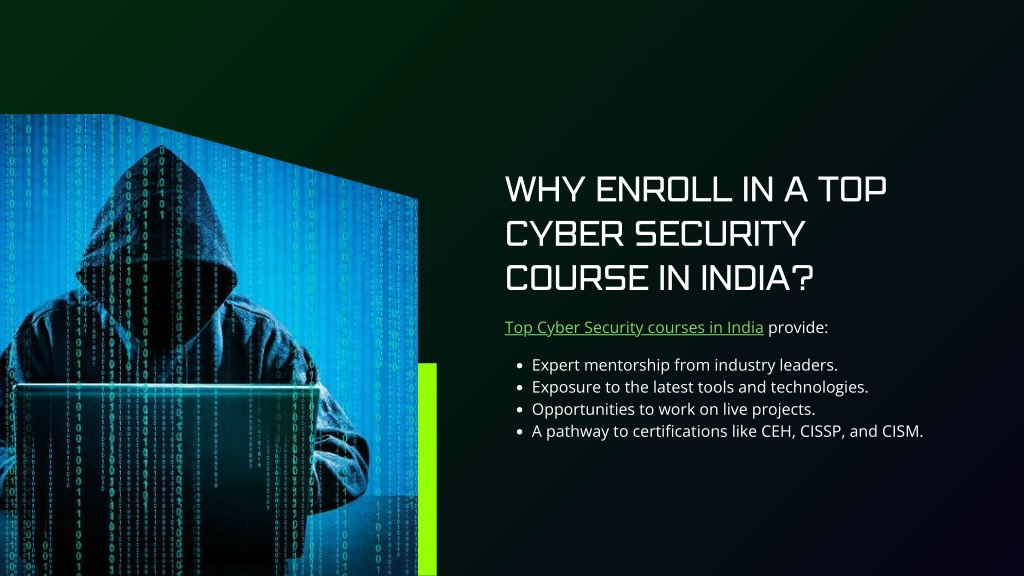 WHY ENROLL IN A TOP CYBER SECURITY COURSE IN INDIA?

Top Cyber Security courses in India provide:

- Expert mentorship from industry leaders.
- Exposure to the latest tools and technologies.
- Opportunities to work on live projects.
- A pathway to certifications like CEH, CISSP, and CISM.